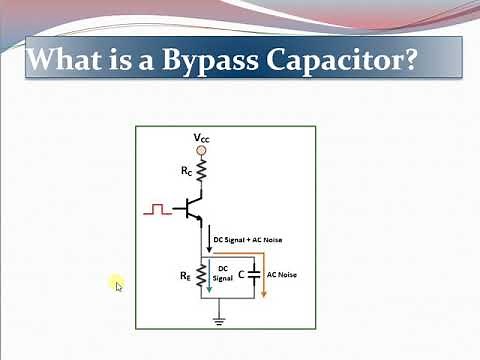 What is a Bypass Capacitor?

$V_{CC}$

$R_C$

DC Signal + AC Noise

$R_E$

DC Signal

C

AC Noise